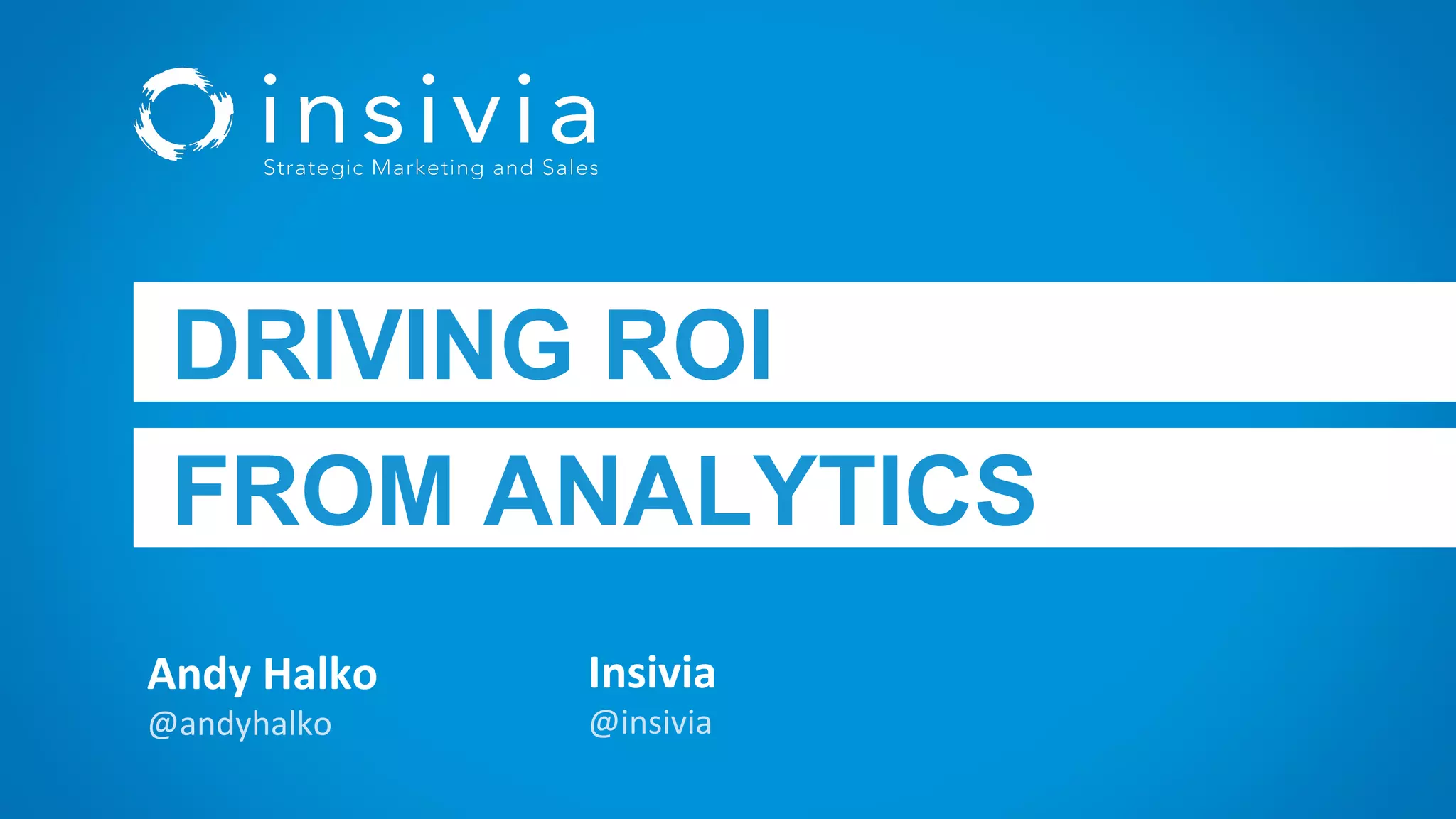 insivia
Strategic Marketing and Sales

DRIVING ROI
FROM ANALYTICS

Andy Halko
@andyhalko

Insivia
@insivia